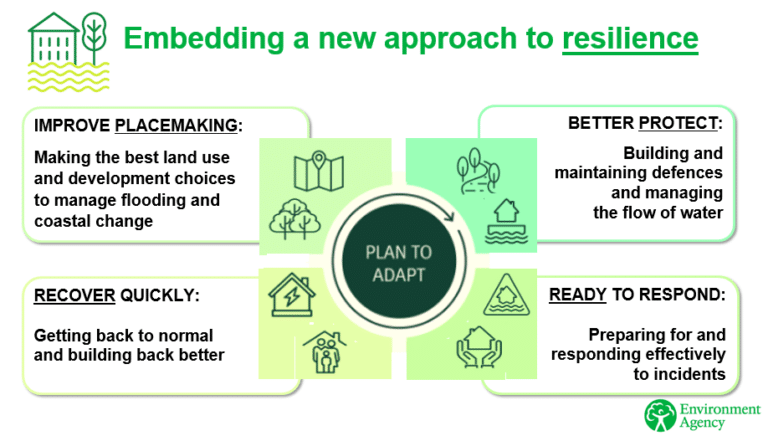 Embedding a new approach to resilience

IMPROVE PLACEMAKING:

Making the best land use and development choices to manage flooding and coastal change

BETTER PROTECT:

Building and maintaining defences and managing the flow of water

PLAN TO ADAPT

RECOVER QUICKLY:

Getting back to normal and building back better

READY TO RESPOND:

Preparing for and responding effectively to incidents

Environment Agency